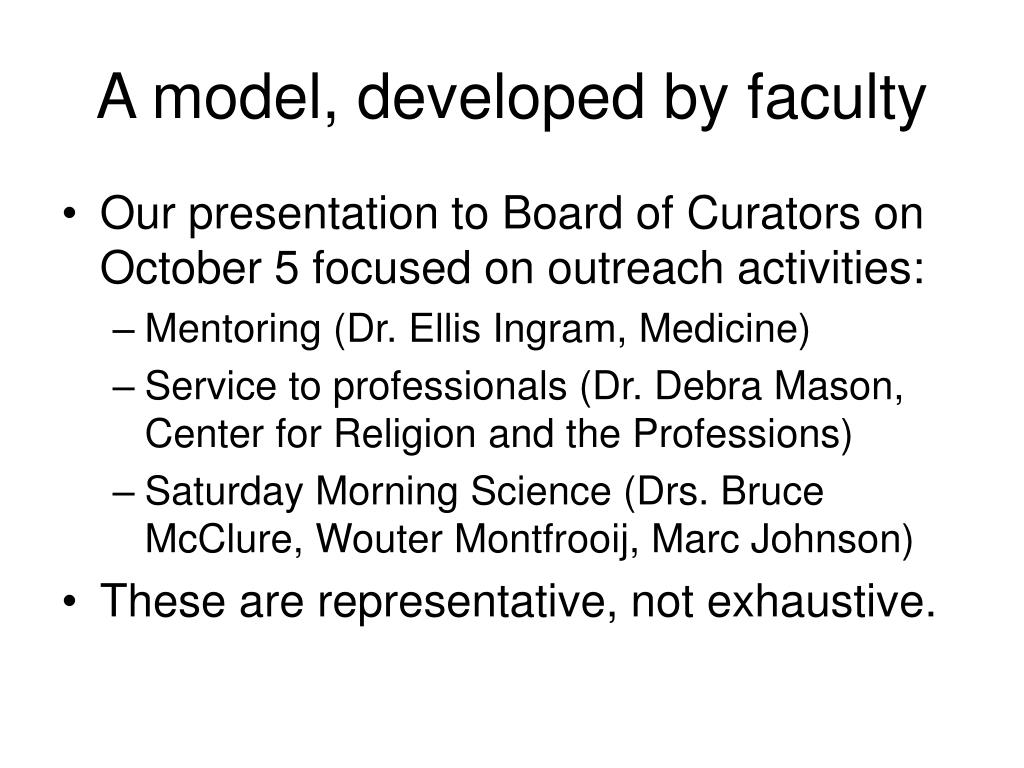 A model, developed by faculty

• Our presentation to Board of Curators on October 5 focused on outreach activities:
– Mentoring (Dr. Ellis Ingram, Medicine)
– Service to professionals (Dr. Debra Mason, Center for Religion and the Professions)
– Saturday Morning Science (Drs. Bruce McClure, Wouter Montfrooij, Marc Johnson)
• These are representative, not exhaustive.